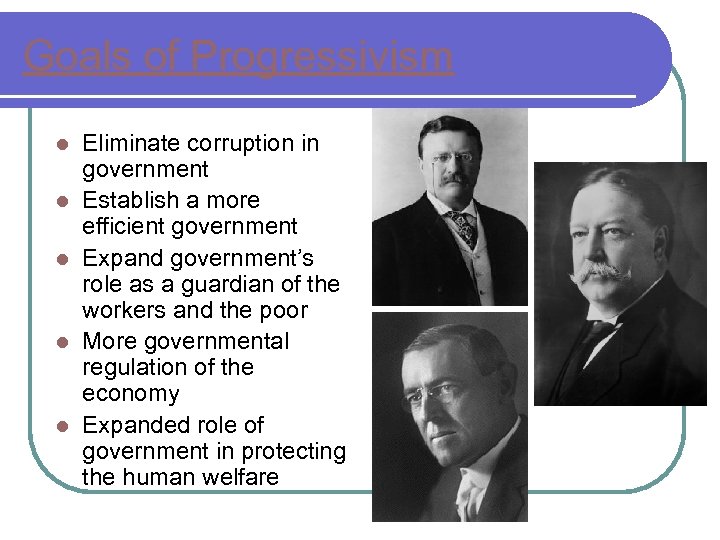 Goals of Progressivism

- Eliminate corruption in government
- Establish a more efficient government
- Expand government's role as a guardian of the workers and the poor
- More governmental regulation of the economy
- Expanded role of government in protecting the human welfare